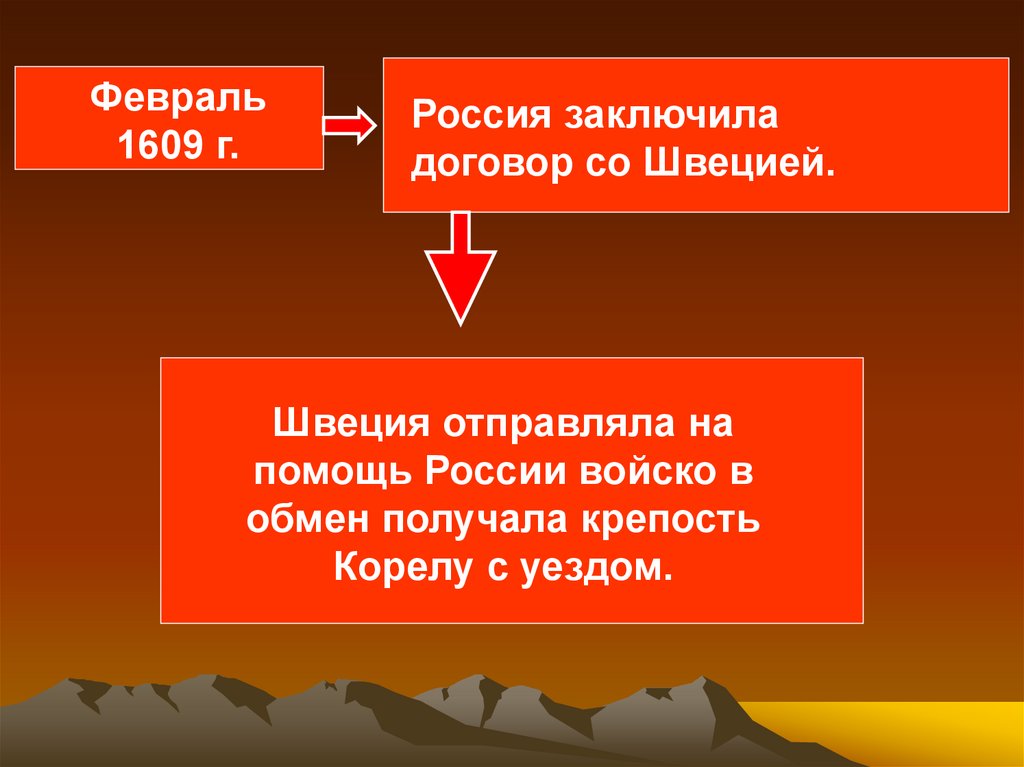 Февраль 1609 г.

Россия заключила договор со Швецией.

Швеция отправляла на помощь России войско в обмен получала крепость Корелу с уездом.